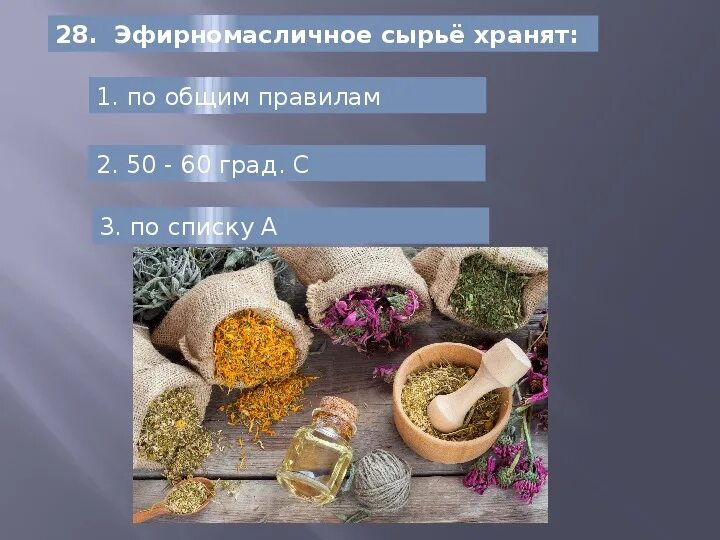 28. Эфирномасличное сырьё хранят:

1. по общим правилам

2. 50 - 60 град. С

3. по списку А